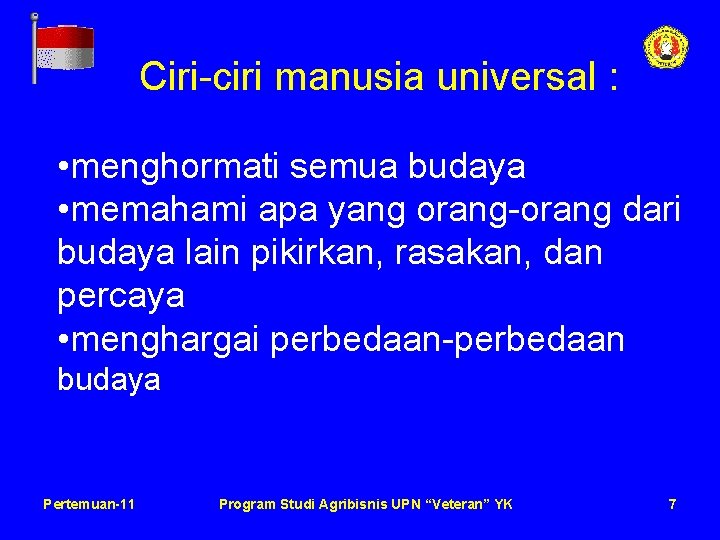 Ciri-ciri manusia universal :

•menghormati semua budaya
•memahami apa yang orang-orang dari budaya lain pikirkan, rasakan, dan percaya
•menghargai perbedaan-perbedaan budaya

Pertemuan-11

Program Studi Agribisnis UPN "Veteran" YK

7